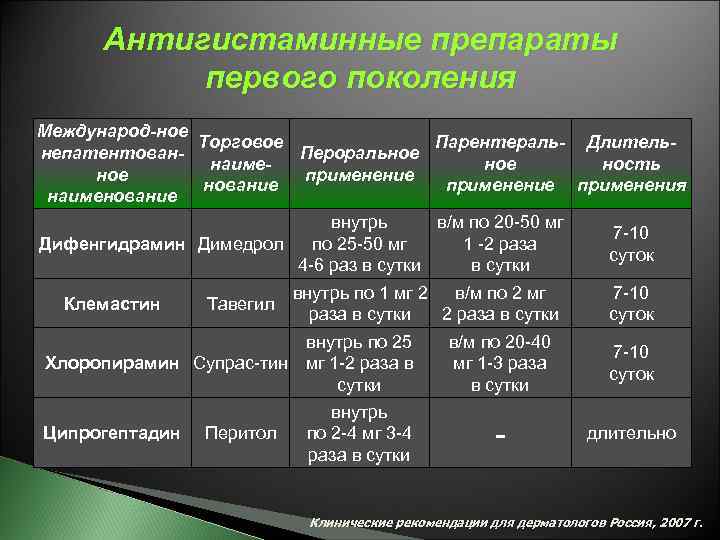 Антигистаминные препараты первого поколения

| Международ-ное непатентован-ное наименование | Торговое наиме-нование | Пероральное применение | Парентераль-ное применение | Длитель-ность применения |
|---|---|---|---|---|
| Дифенгидрамин | Димедрол | внутрь по 25-50 мг 4-6 раз в сутки | в/м по 20-50 мг 1 -2 раза в сутки | 7-10 суток |
| Клемастин | Тавегил | внутрь по 1 мг 2 раза в сутки | в/м по 2 мг 2 раза в сутки | 7-10 суток |
| Хлоропирамин | Супрас-тин | внутрь по 25 мг 1-2 раза в сутки | в/м по 20-40 мг 1-3 раза в сутки | 7-10 суток |
| Ципрогептадин | Перитол | внутрь по 2-4 мг 3-4 раза в сутки | - | длительно |

Клинические рекомендации для дерматологов Россия, 2007 г.